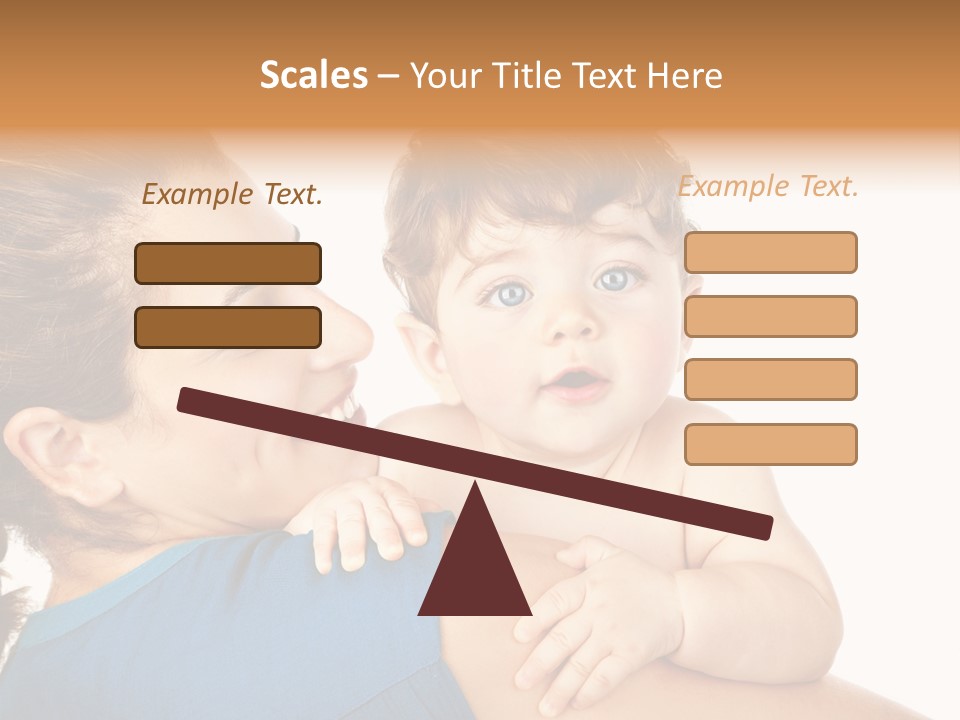 Scales – Your Title Text Here

Example Text.

Example Text.